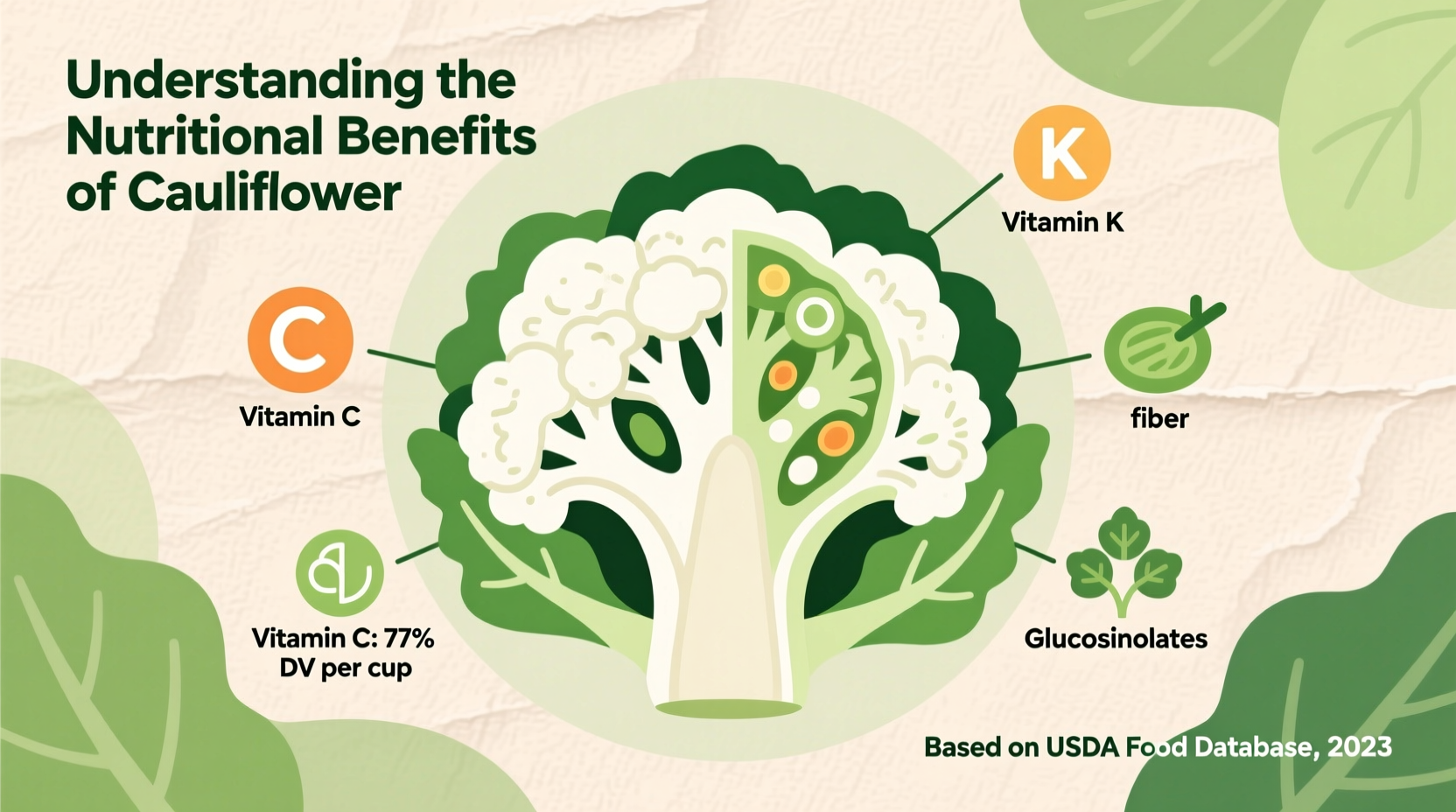 Understanding the Nutritional Benefits of Cauliflower

K
Vitamin K

C
Vitamin C

fiber

Vitamin C: 77% DV per cup

Glucosinolates

Based on USDA Food Database, 2023